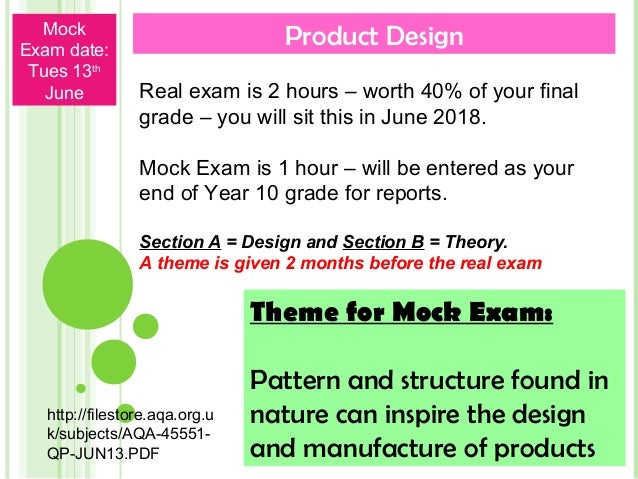 Mock Exam date: Tues 13th June

Product Design

Real exam is 2 hours – worth 40% of your final grade – you will sit this in June 2018.

Mock Exam is 1 hour – will be entered as your end of Year 10 grade for reports.

Section A = Design and Section B = Theory.
A theme is given 2 months before the real exam

Theme for Mock Exam:

Pattern and structure found in nature can inspire the design and manufacture of products

http://filestore.aqa.org.uk/subjects/AQA-45551-QP-JUN13.PDF